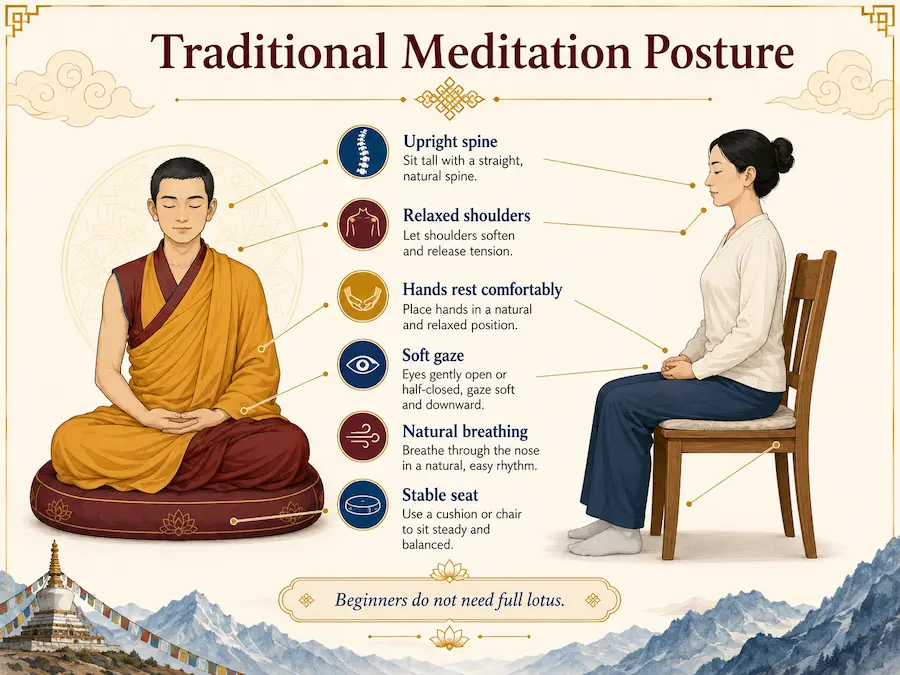 Traditional Meditation Posture

Upright spine
Sit tall with a straight, natural spine.

Relaxed shoulders
Let shoulders soften and release tension.

Hands rest comfortably
Place hands in a natural and relaxed position.

Soft gaze
Eyes gently open or half-closed, gaze soft and downward.

Natural breathing
Breathe through the nose in a natural, easy rhythm.

Stable seat
Use a cushion or chair to sit steady and balanced.

Beginners do not need full lotus.